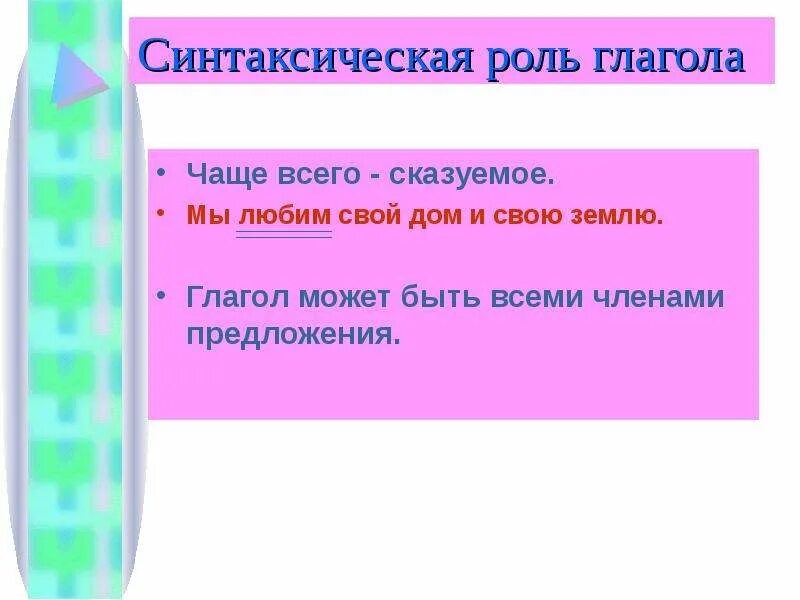 Синтаксическая роль глагола

• Чаще всего - сказуемое.
• Мы любим свой дом и свою землю.

• Глагол может быть всеми членами предложения.